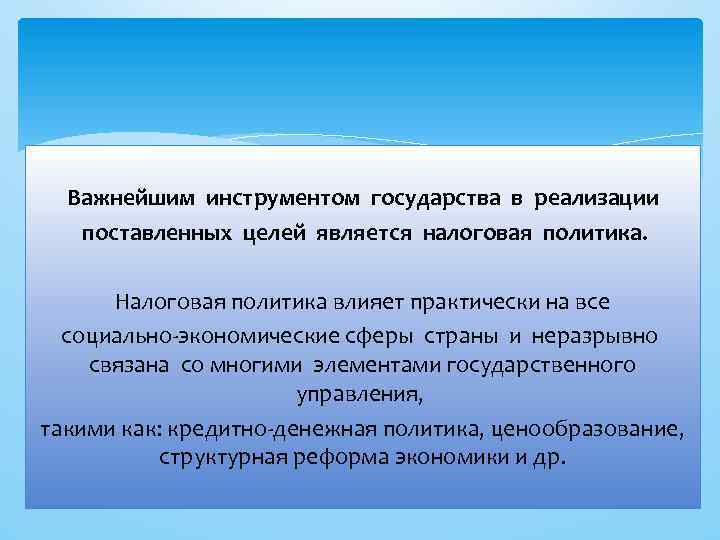 Важнейшим инструментом государства в реализации поставленных целей является налоговая политика.

Налоговая политика влияет практически на все социально-экономические сферы страны и неразрывно связана со многими элементами государственного управления,
такими как: кредитно-денежная политика, ценообразование, структурная реформа экономики и др.